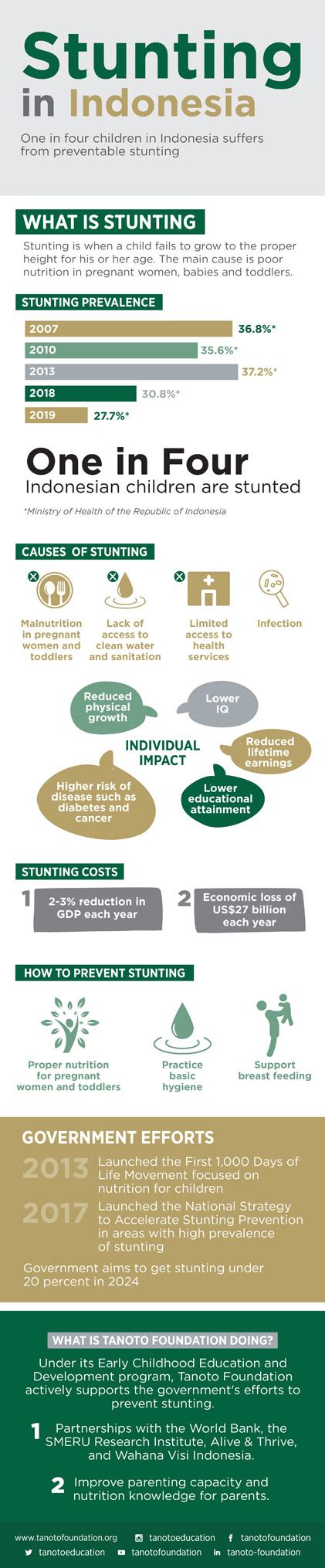 Stunting in Indonesia

One in four children in Indonesia suffers from preventable stunting

WHAT IS STUNTING

Stunting is when a child fails to grow to the proper height for his or her age. The main cause is poor nutrition in pregnant women, babies and toddlers.

STUNTING PREVALENCE

2007 36.8%*
2010 35.6%*
2013 37.2%*
2018 30.8%*
2019 27.7%*

One in Four
Indonesian children are stunted

*Ministry of Health of the Republic of Indonesia

CAUSES OF STUNTING

Malnutrition in pregnant women and toddlers

Lack of access to clean water and sanitation

Limited access to health services

Infection

Reduced physical growth

Lower IQ

INDIVIDUAL IMPACT

Reduced lifetime earnings

Higher risk of disease such as diabetes and cancer

Lower educational attainment

STUNTING COSTS

1 2-3% reduction in GDP each year

2 Economic loss of US$27 billion each year

HOW TO PREVENT STUNTING

Proper nutrition for pregnant women and toddlers

Practice basic hygiene

Support breast feeding

GOVERNMENT EFFORTS

2013 Launched the First 1,000 Days of Life Movement focused on nutrition for children

2017 Launched the National Strategy to Accelerate Stunting Prevention in areas with high prevalence of stunting

Government aims to get stunting under 20 percent in 2024

WHAT IS TANOTO FOUNDATION DOING?

Under its Early Childhood Education and Development program, Tanoto Foundation actively supports the government's efforts to prevent stunting.

1 Partnerships with the World Bank, the SMERU Research Institute, Alive & Thrive, and Wahana Visi Indonesia.

2 Improve parenting capacity and nutrition knowledge for parents.

www.tanotofoundation.org tanotoeducation tanotofoundation
tanotoeducation tanotofoundation tanoto-foundation